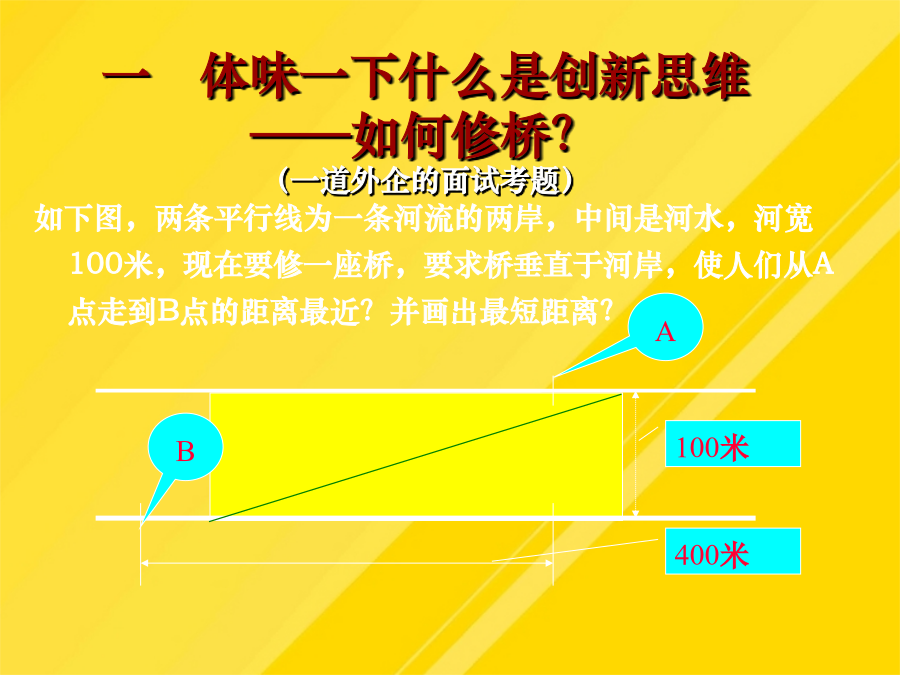 一　体味一下什么是创新思维
——如何修桥？
（一道外企的面试考题）

如下图，两条平行线为一条河流的两岸，中间是河水，河宽100米，现在要修一座桥，要求桥垂直于河岸，使人们从A点走到B点的距离最近？并画出最短距离？

A

B

100米

400米